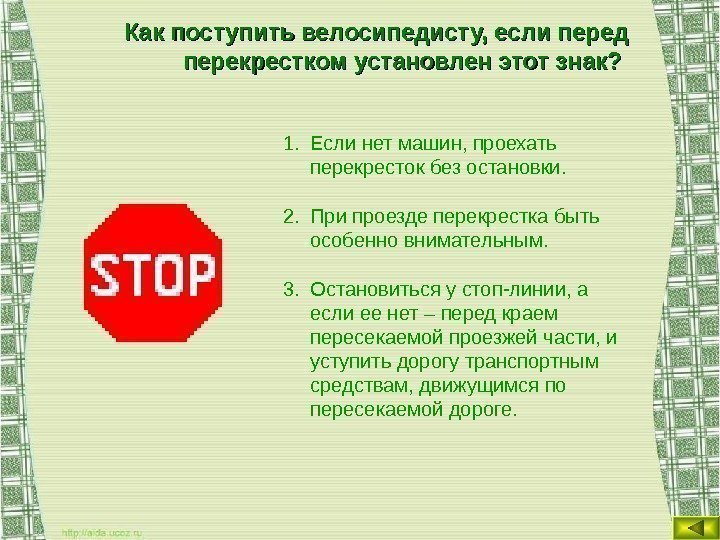 Как поступить велосипедисту, если перед перекрестком установлен этот знак?

STOP

1. Если нет машин, проехать перекресток без остановки.

2. При проезде перекрестка быть особенно внимательным.

3. Остановиться у стоп-линии, а если ее нет – перед краем пересекаемой проезжей части, и уступить дорогу транспортным средствам, движущимся по пересекаемой дороге.

http://aida.ucoz.ru